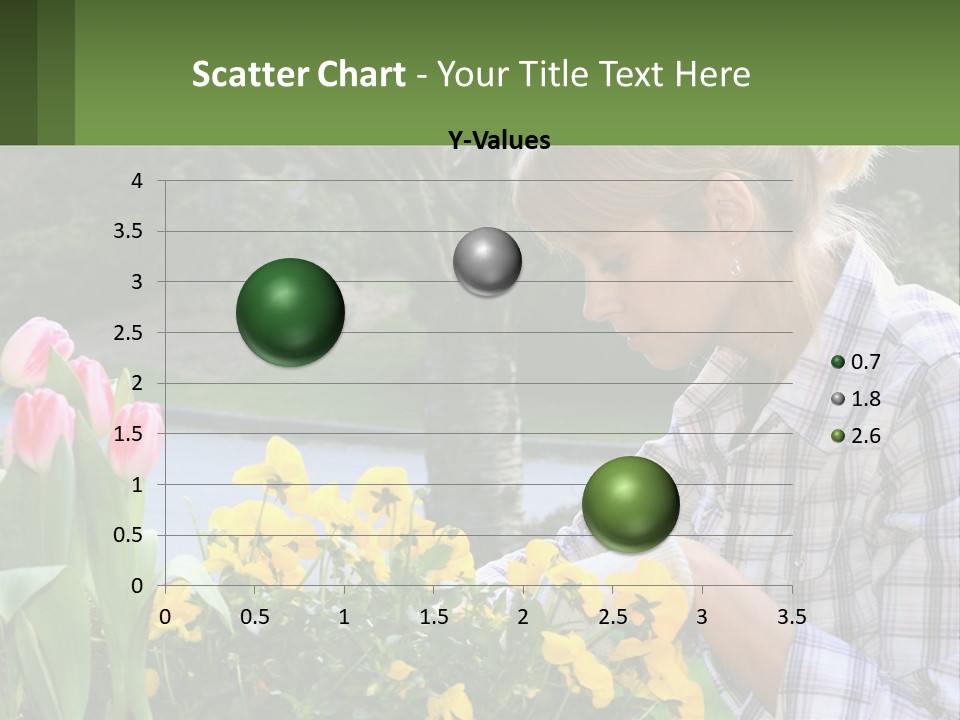 Scatter Chart - Your Title Text Here

Y-Values

4
3.5
3
2.5
2
1.5
1
0.5
0

0 0.5 1 1.5 2 2.5 3 3.5

0.7
1.8
2.6